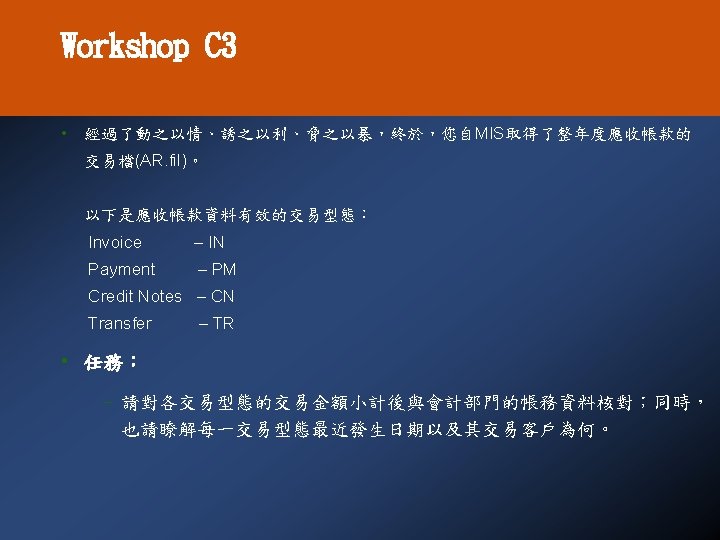 Workshop C3

• 經過了動之以情、誘之以利、脅之以暴，終於，您自MIS取得了整年度應收帳款的交易檔(AR.fil)。

以下是應收帳款資料有效的交易型態：
Invoice – IN
Payment – PM
Credit Notes – CN
Transfer – TR

• 任務：

– 請對各交易型態的交易金額小計後與會計部門的帳務資料核對；同時，也請瞭解每一交易型態最近發生日期以及其交易客戶為何。